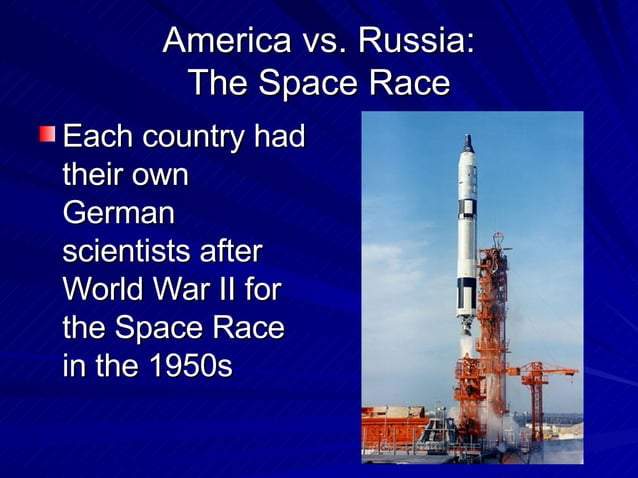 America vs. Russia:
The Space Race

Each country had their own German scientists after World War II for the Space Race in the 1950s